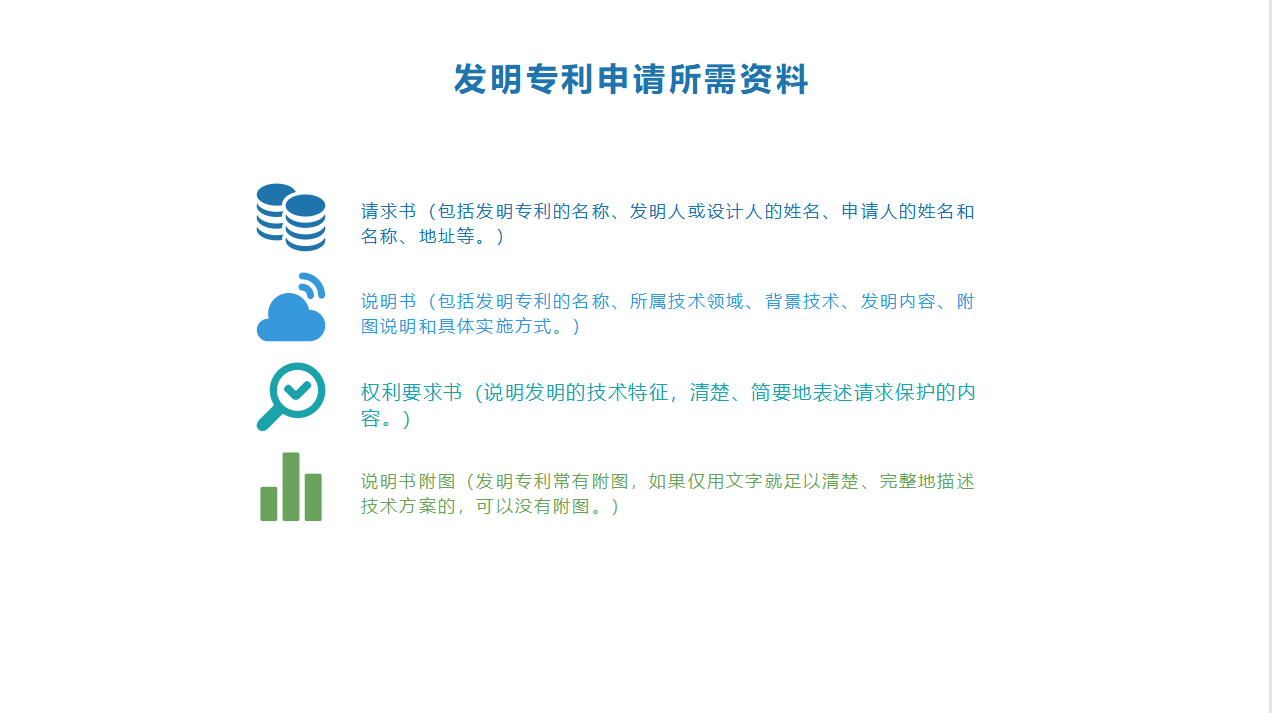 发明专利申请所需资料

请求书（包括发明专利的名称、发明人或设计人的姓名、申请人的姓名和名称、地址等。）

说明书（包括发明专利的名称、所属技术领域、背景技术、发明内容、附图说明和具体实施方式。）

权利要求书（说明发明的技术特征，清楚、简要地表述请求保护的内容。）

说明书附图（发明专利常有附图，如果仅用文字就足以清楚、完整地描述技术方案的，可以没有附图。）